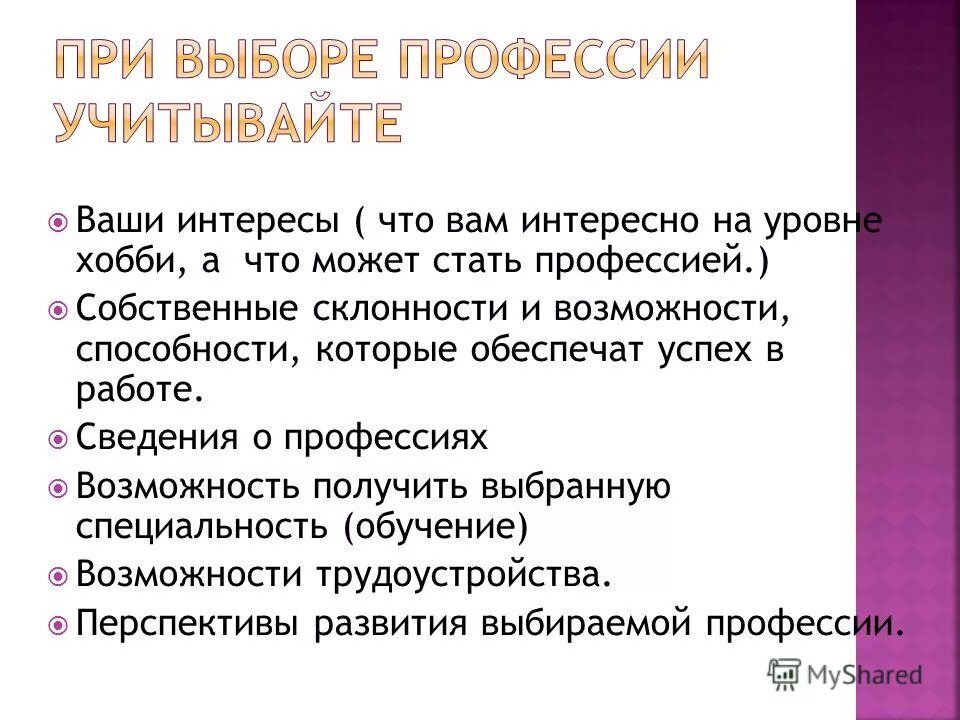 ПРИ ВЫБОРЕ ПРОФЕССИИ УЧИТЫВАЙТЕ

Ваши интересы ( что вам интересно на уровне хобби, а что может стать профессией.)

Собственные склонности и возможности, способности, которые обеспечат успех в работе.

Сведения о профессиях

Возможность получить выбранную специальность (обучение)

Возможности трудоустройства.

Перспективы развития выбираемой профессии.

MyShared